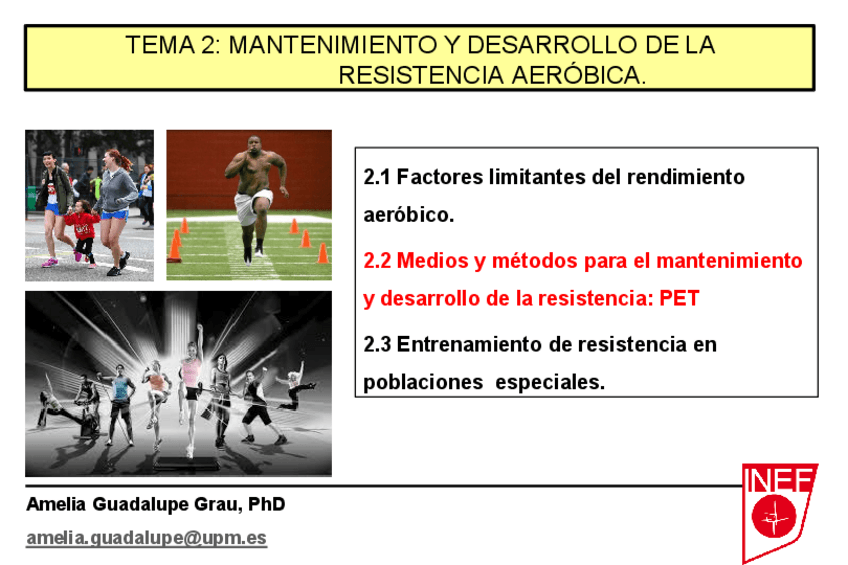 TEMA 2: MANTENIMIENTO Y DESARROLLO DE LA RESISTENCIA AERÓBICA.

2.1 Factores limitantes del rendimiento aeróbico.

2.2 Medios y métodos para el mantenimiento y desarrollo de la resistencia: PET

2.3 Entrenamiento de resistencia en poblaciones especiales.

Amelia Guadalupe Grau, PhD

amelia.guadalupe@upm.es

INEF